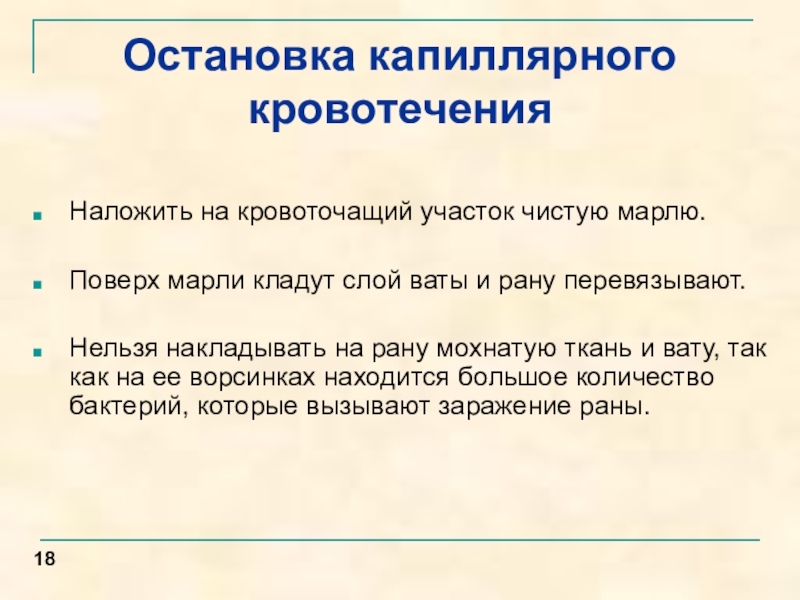 Остановка капиллярного кровотечения

Наложить на кровоточащий участок чистую марлю.

Поверх марли кладут слой ваты и рану перевязывают.

Нельзя накладывать на рану мохнатую ткань и вату, так как на ее ворсинках находится большое количество бактерий, которые вызывают заражение раны.

18